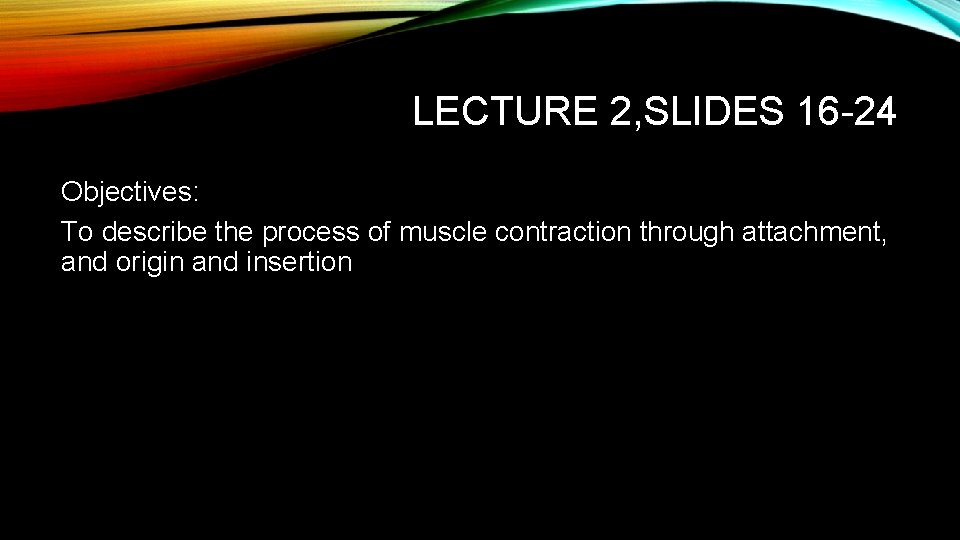 LECTURE 2,SLIDES 16-24

Objectives:

To describe the process of muscle contraction through attachment, and origin and insertion